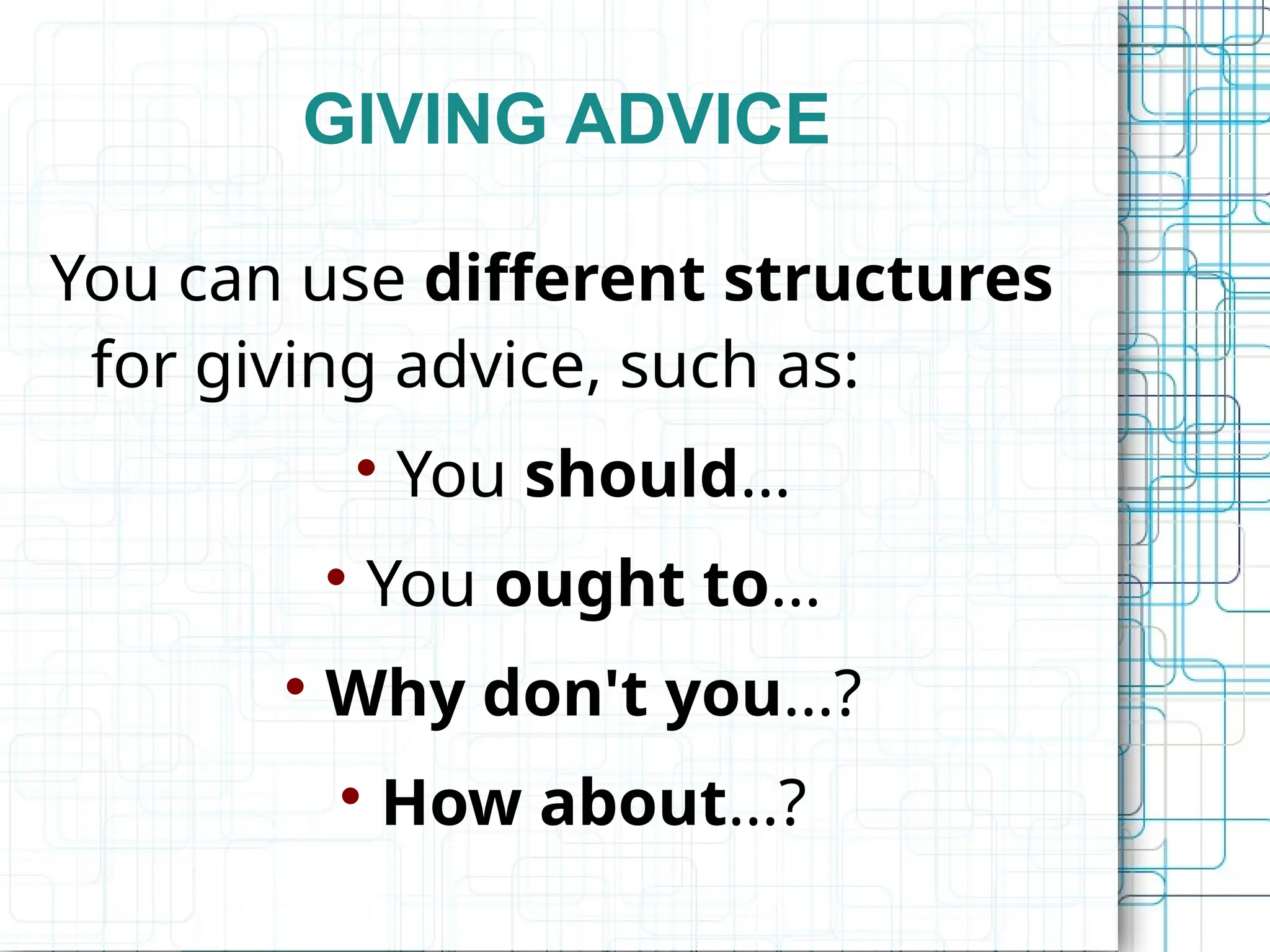 GIVING ADVICE

You can use different structures for giving advice, such as:

• You should...
• You ought to...
• Why don't you...?
• How about...?